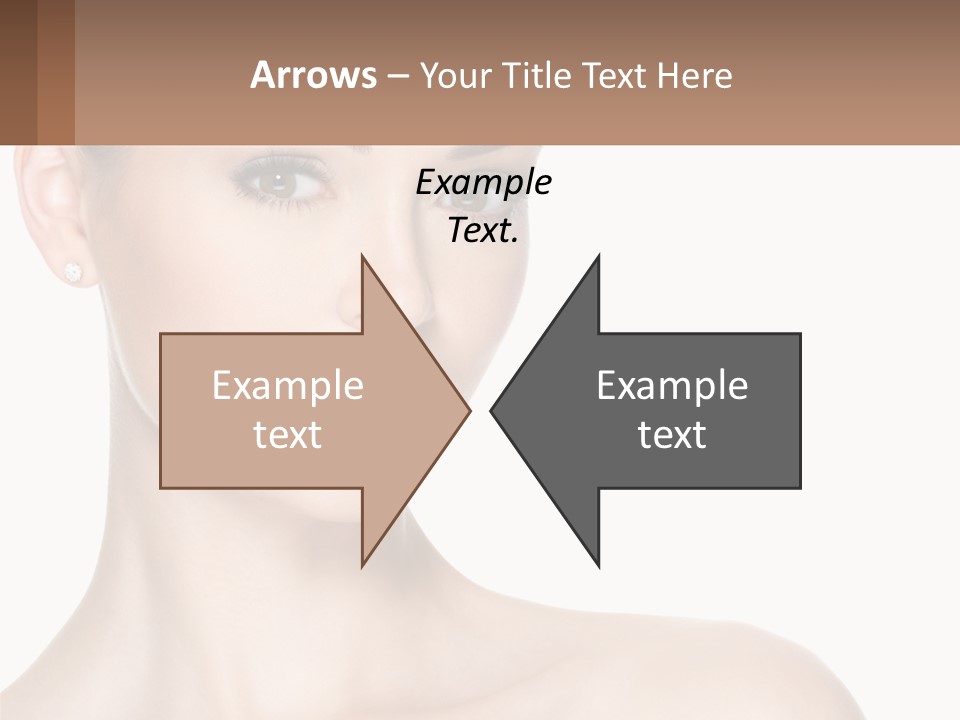 Arrows – Your Title Text Here

Example Text.

Example text

Example text